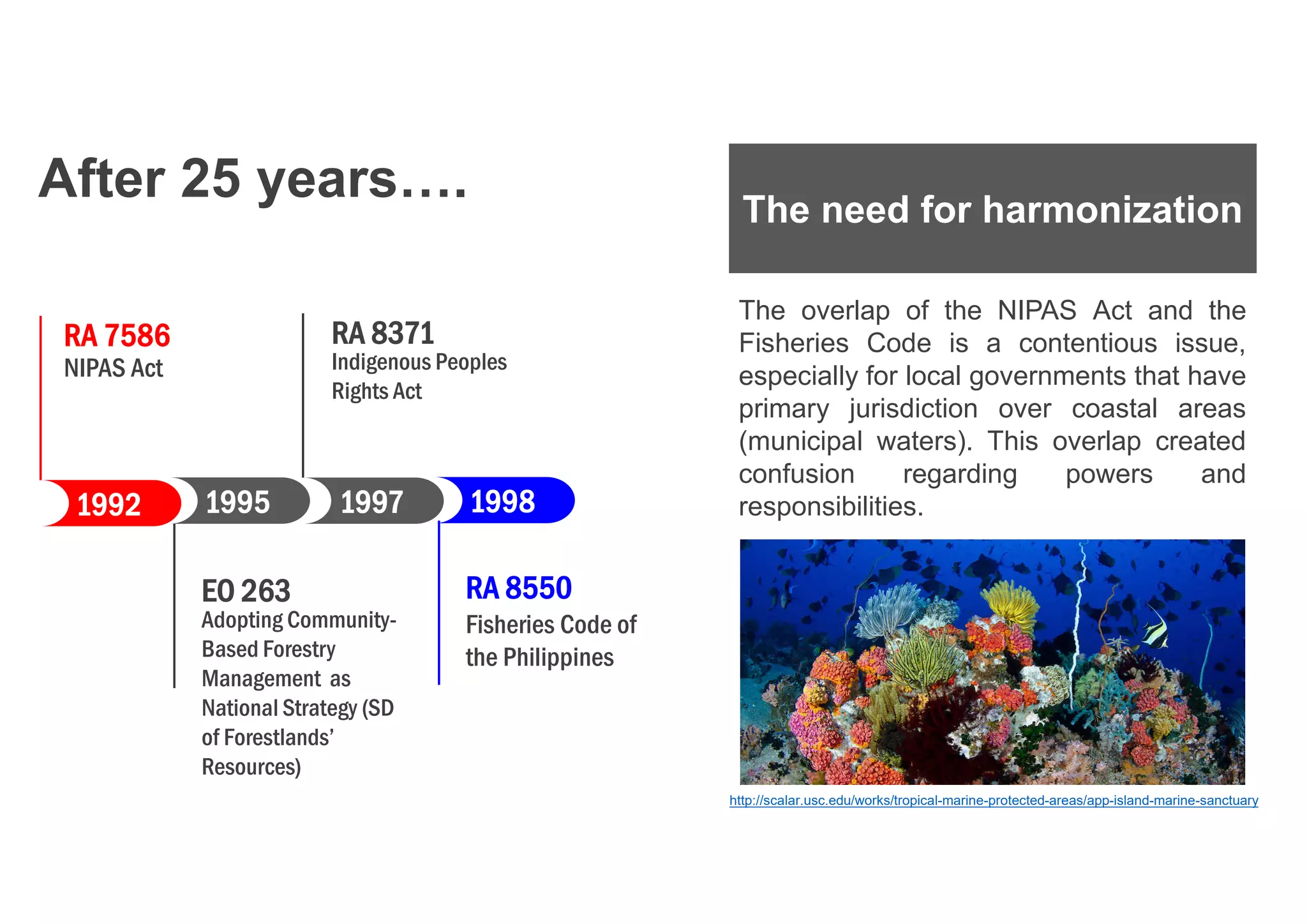 After 25 years….

RA 7586
NIPAS Act

RA 8371
Indigenous Peoples Rights Act

1992
1995
1997
1998

EO 263
Adopting Community-Based Forestry Management as National Strategy (SD of Forestlands' Resources)

RA 8550
Fisheries Code of the Philippines

The need for harmonization

The overlap of the NIPAS Act and the Fisheries Code is a contentious issue, especially for local governments that have primary jurisdiction over coastal areas (municipal waters). This overlap created confusion regarding powers and responsibilities.

http://scalar.usc.edu/works/tropical-marine-protected-areas/app-island-marine-sanctuary